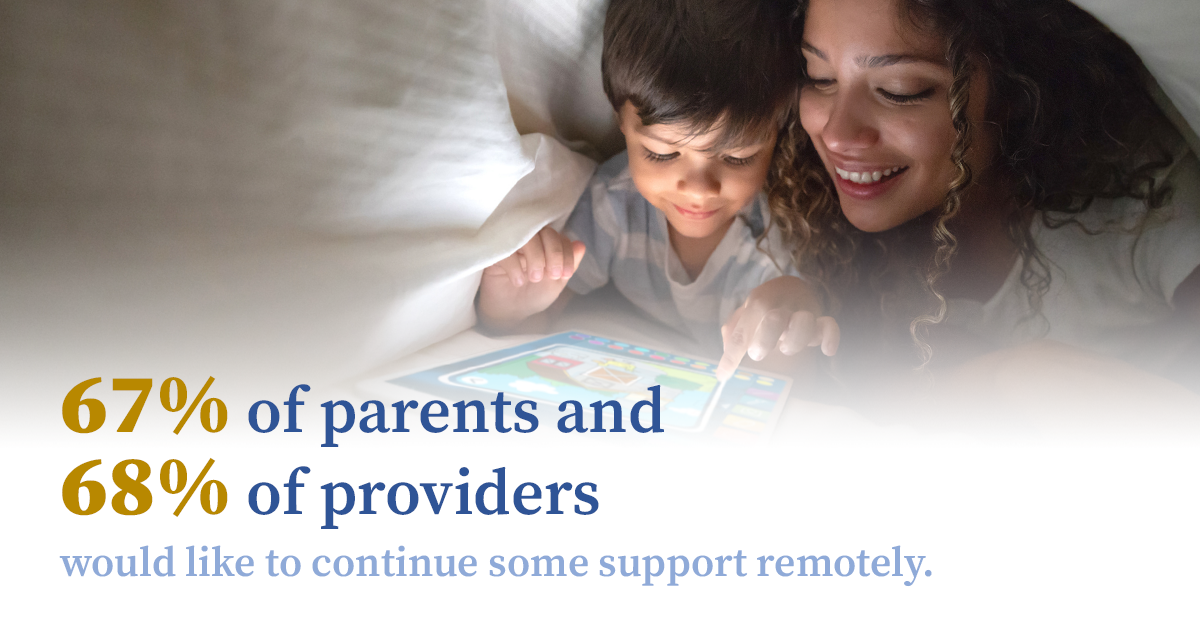 67% of parents and
68% of providers
would like to continue some support remotely.